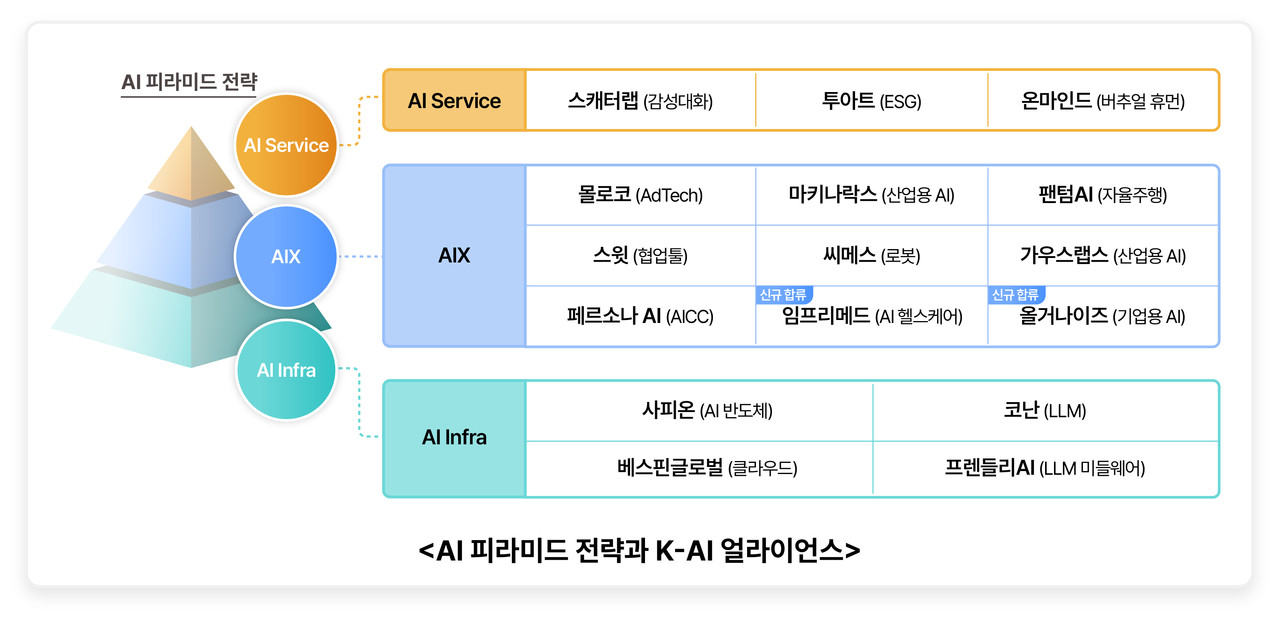 AI 피라미드 전략

AI Service

AIX

AI Infra

| AI Service | 스캐터랩 (감성대화) | 투아트 (ESG) | 온마인드 (버추얼 휴먼) |
|---|---|---|---|

| AIX | 몰로코 (AdTech) | 마키나락스 (산업용 AI) | 팬텀AI (자율주행) |
|---|---|---|---|
| | 스윗 (협업툴) | 씨메스 (로봇) | 가우스랩스 (산업용 AI) |
| | 페르소나 AI (AICC) | 신규 합류 임프리메드 (AI 헬스케어) | 신규 합류 올거나이즈 (기업용 AI) |

| AI Infra | 사피온 (AI 반도체) | 코난 (LLM) |
|---|---|---|
| | 베스핀글로벌 (클라우드) | 프렌들리AI (LLM 미들웨어) |

<AI 피라미드 전략과 K-AI 얼라이언스>